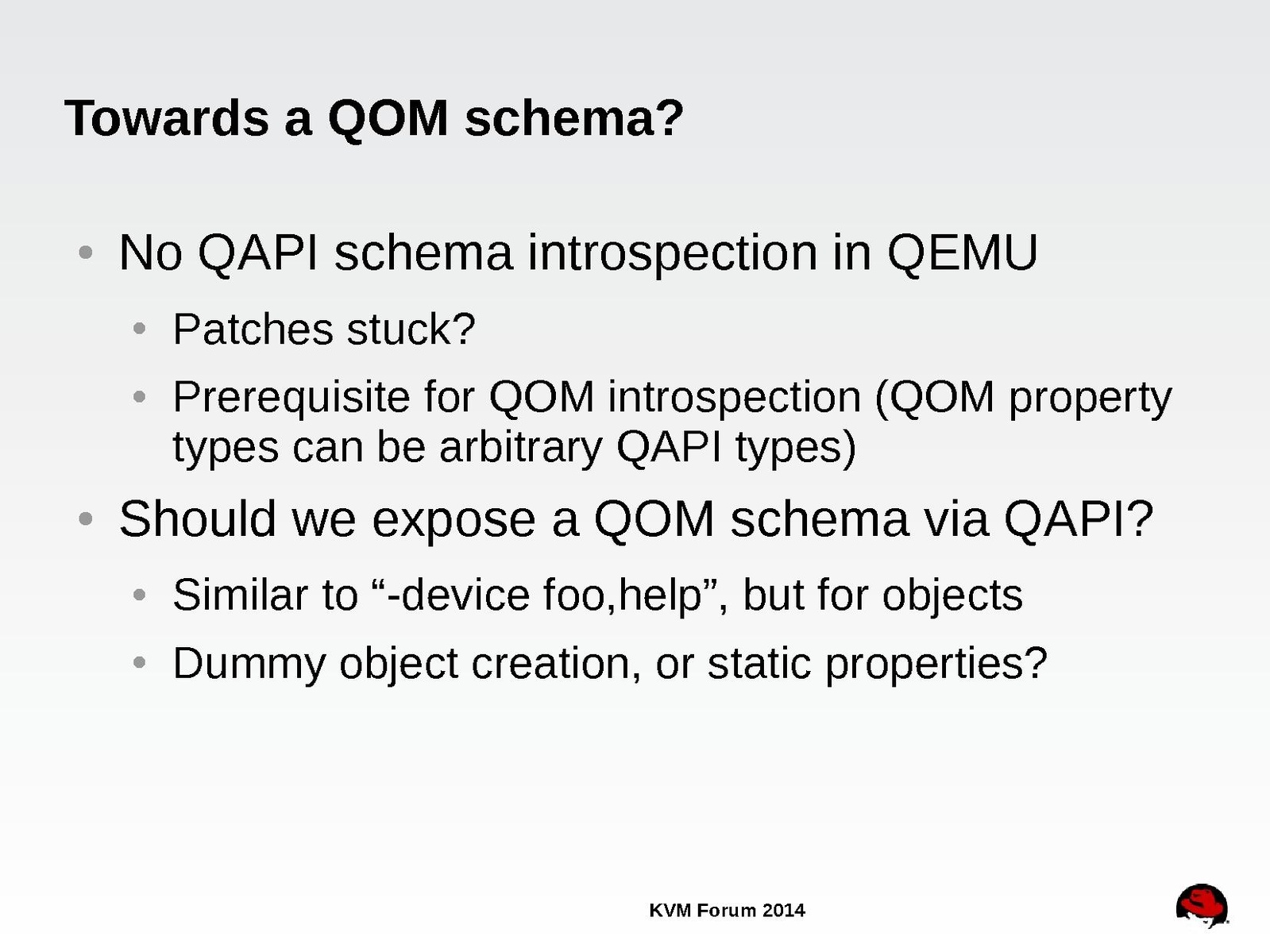 Towards a QOM schema?

• No QAPI schema introspection in QEMU
  • Patches stuck?
  • Prerequisite for QOM introspection (QOM property types can be arbitrary QAPI types)
• Should we expose a QOM schema via QAPI?
  • Similar to “-device foo,help”, but for objects
  • Dummy object creation, or static properties?

KVM Forum 2014